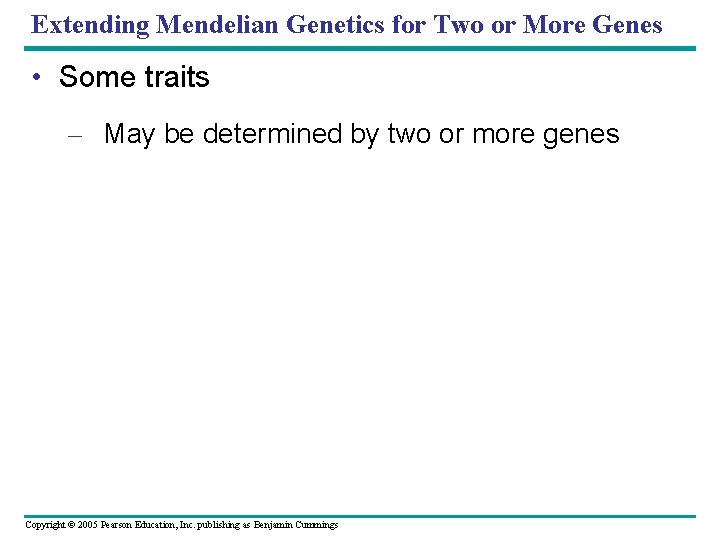 Extending Mendelian Genetics for Two or More Genes

• Some traits

– May be determined by two or more genes

Copyright © 2005 Pearson Education, Inc. publishing as Benjamin Cummings